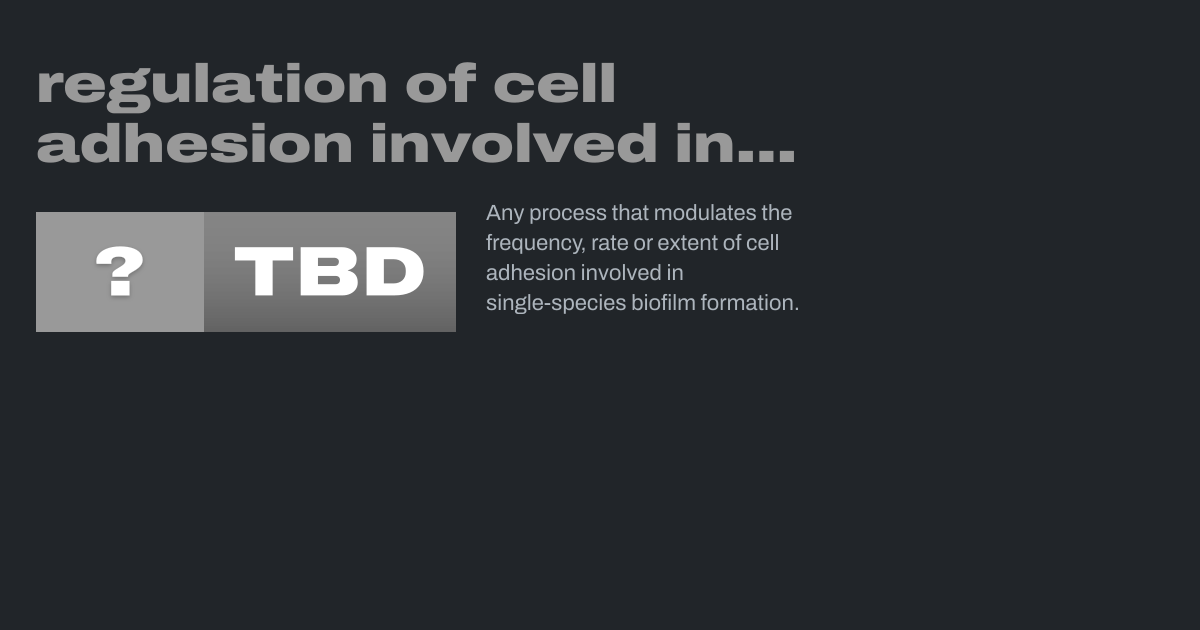 regulation of cell adhesion involved in...

?

TBD

Any process that modulates the frequency, rate or extent of cell adhesion involved in single-species biofilm formation.